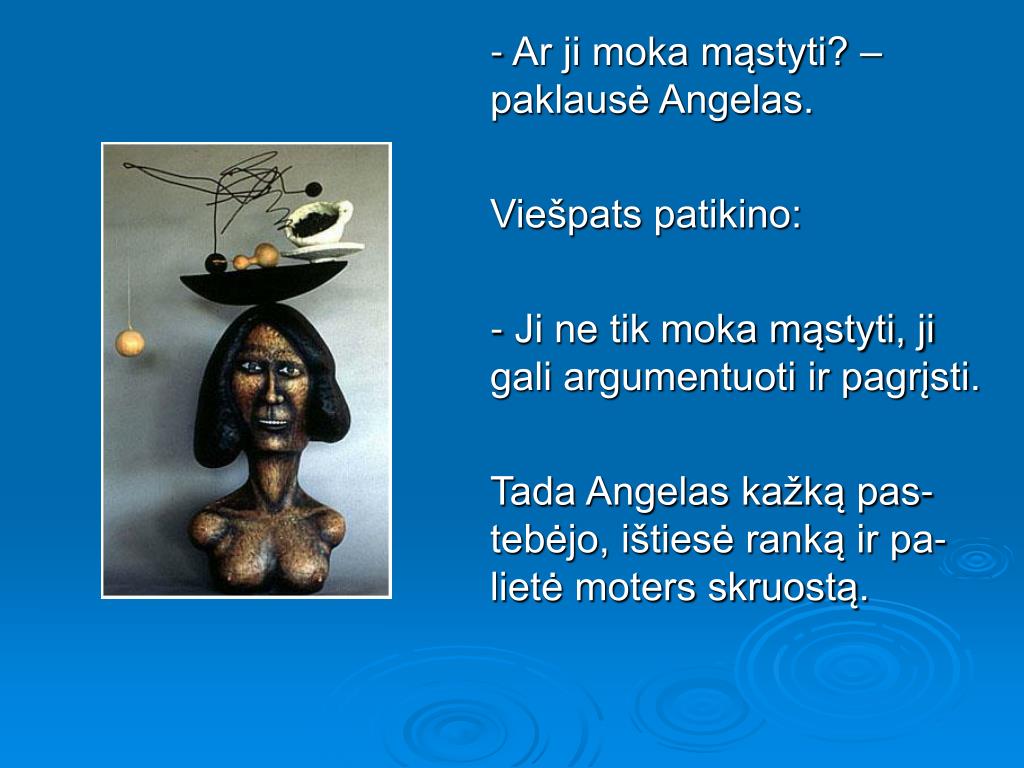 - Ar ji moka mąstyti? – paklausė Angelas.

Viešpats patikino:

- Ji ne tik moka mąstyti, ji gali argumentuoti ir pagrįsti.

Tada Angelas kažką pastebėjo, ištiesė ranką ir palietė moters skruostą.